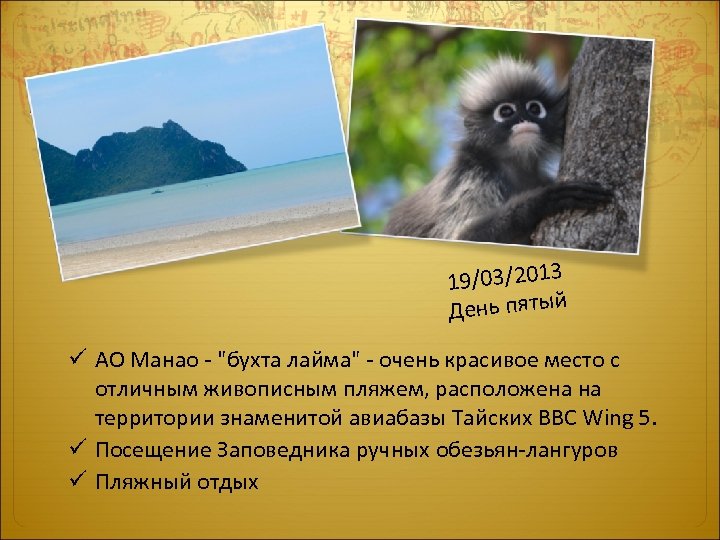 19/03/2013
День пятый

✓ АО Манао - "бухта лайма" - очень красивое место с отличным живописным пляжем, расположена на территории знаменитой авиабазы Тайских ВВС Wing 5.
✓ Посещение Заповедника ручных обезьян-лангуров
✓ Пляжный отдых